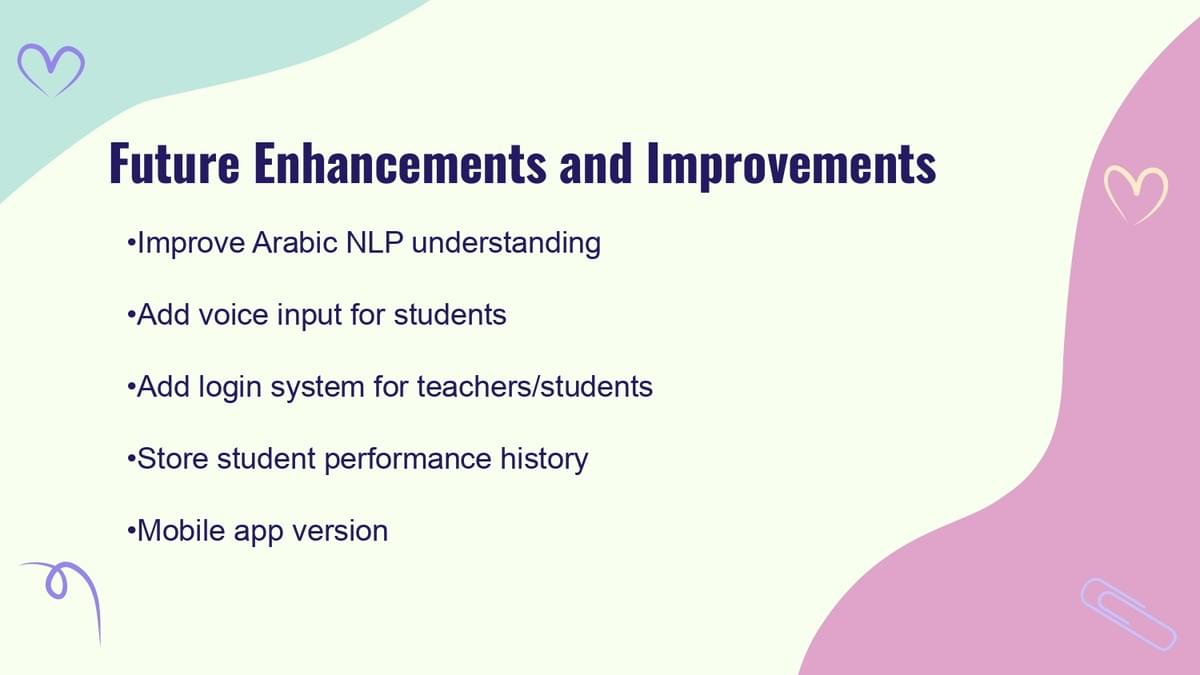 Future Enhancements and Improvements

•Improve Arabic NLP understanding

•Add voice input for students

•Add login system for teachers/students

•Store student performance history

•Mobile app version